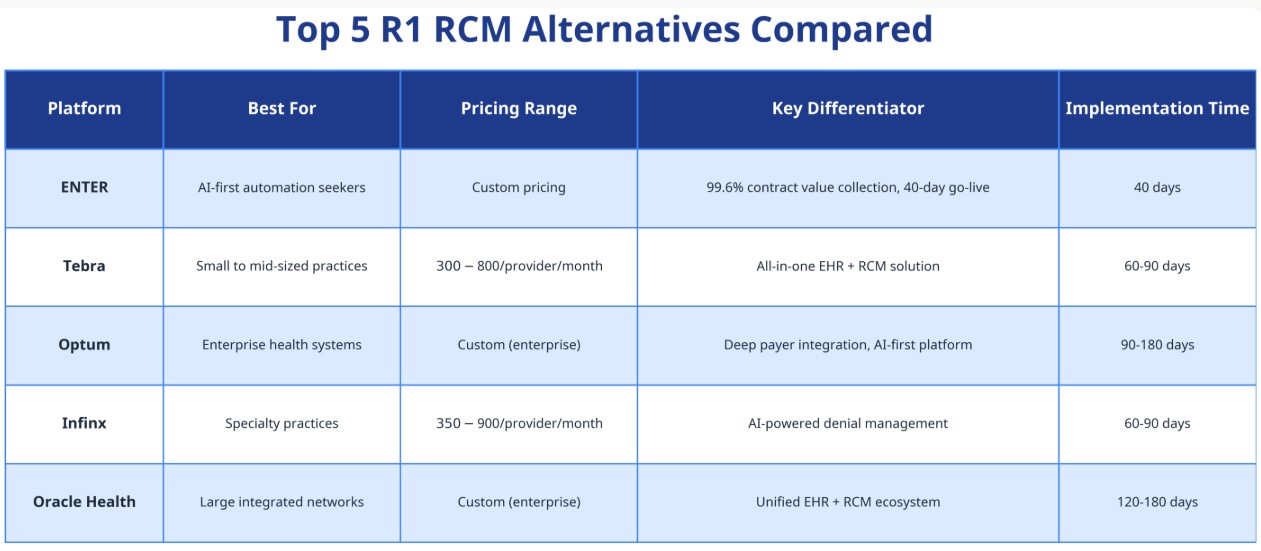 Top 5 R1 RCM Alternatives Compared

| Platform | Best For | Pricing Range | Key Differentiator | Implementation Time |
|---|---|---|---|---|
| ENTER | AI-first automation seekers | Custom pricing | 99.6% contract value collection, 40-day go-live | 40 days |
| Tebra | Small to mid-sized practices | 300 – 800/provider/month | All-in-one EHR + RCM solution | 60-90 days |
| Optum | Enterprise health systems | Custom (enterprise) | Deep payer integration, AI-first platform | 90-180 days |
| Infinx | Specialty practices | 350 – 900/provider/month | AI-powered denial management | 60-90 days |
| Oracle Health | Large integrated networks | Custom (enterprise) | Unified EHR + RCM ecosystem | 120-180 days |